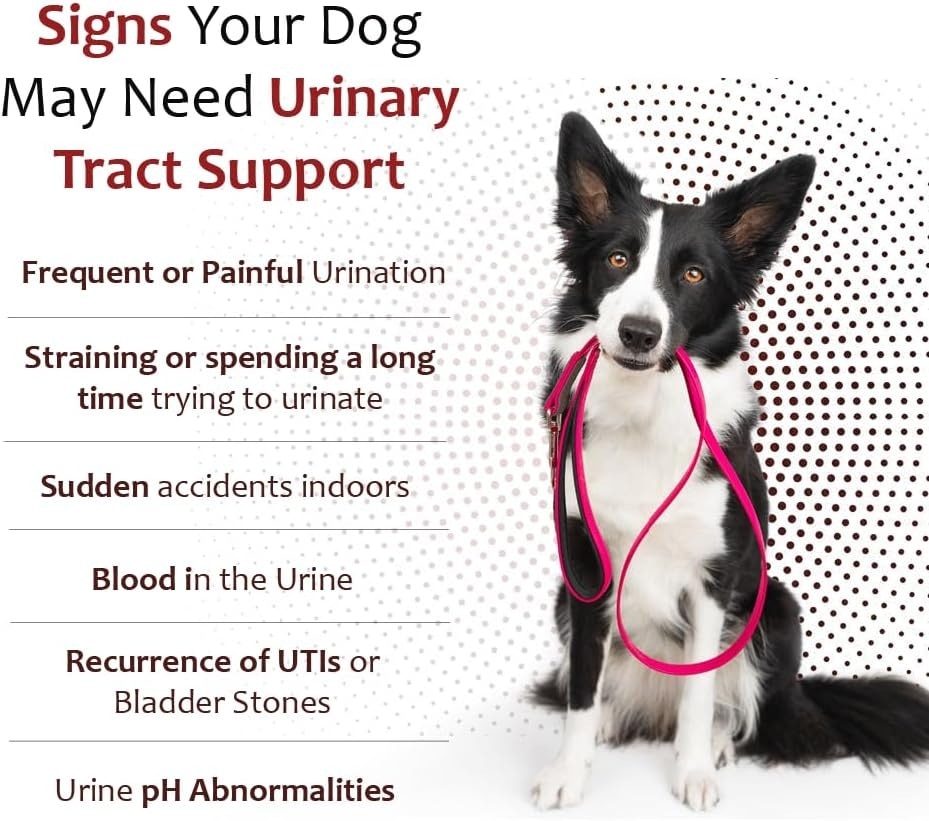 Signs Your Dog May Need Urinary Tract Support

Frequent or Painful Urination

Straining or spending a long time trying to urinate

Sudden accidents indoors

Blood in the Urine

Recurrence of UTIs or Bladder Stones

Urine pH Abnormalities